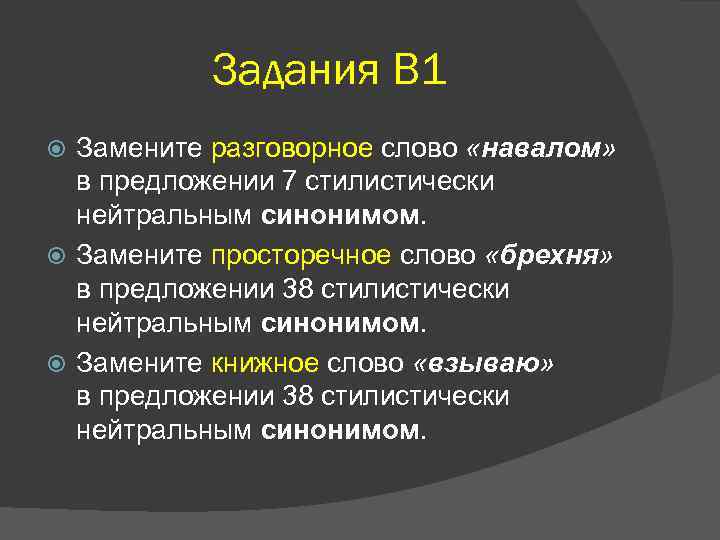 Задания В1

Замените разговорное слово «навалом» в предложении 7 стилистически нейтральным синонимом.

Замените просторечное слово «брехня» в предложении 38 стилистически нейтральным синонимом.

Замените книжное слово «взываю» в предложении 38 стилистически нейтральным синонимом.